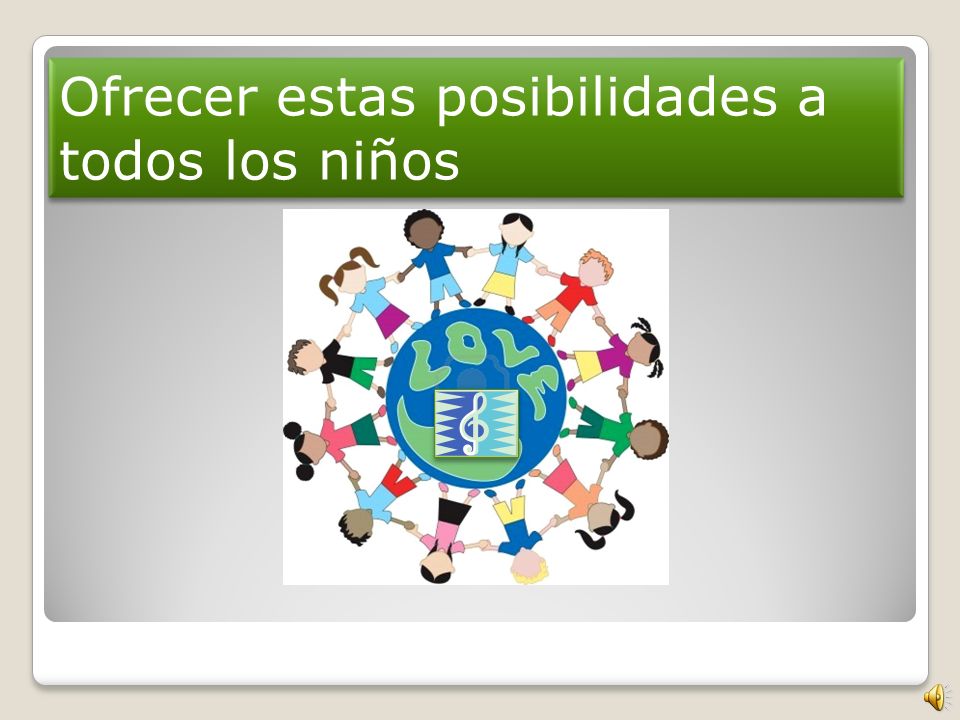 Ofrecer estas posibilidades a todos los niños

LOVE